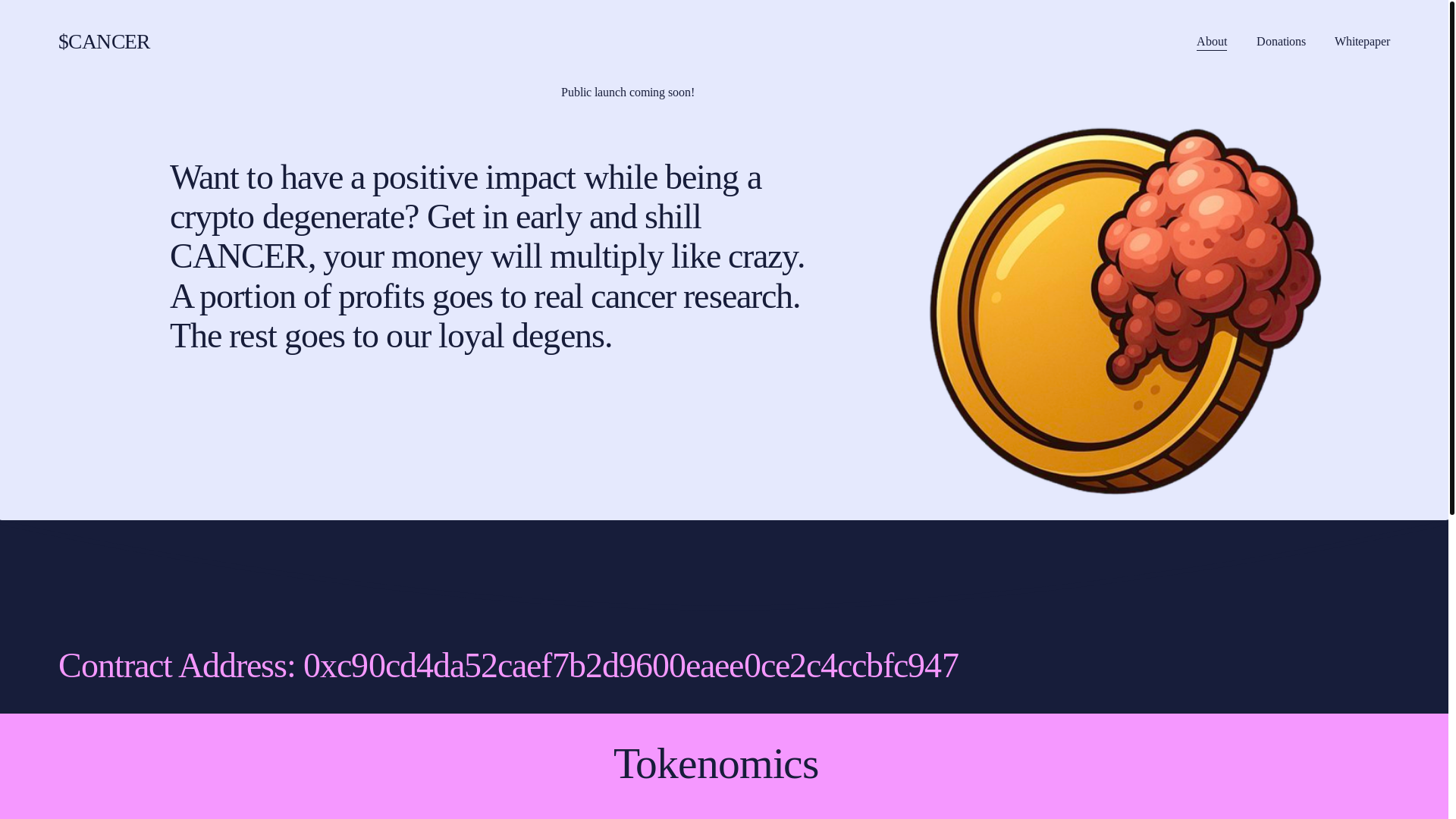 $CANCER

About Donations Whitepaper

Public launch coming soon!

Want to have a positive impact while being a crypto degenerate? Get in early and shill CANCER, your money will multiply like crazy. A portion of profits goes to real cancer research. The rest goes to our loyal degens.

Contract Address: 0xc90cd4da52caef7b2d9600eaee0ce2c4ccbfc947

Tokenomics